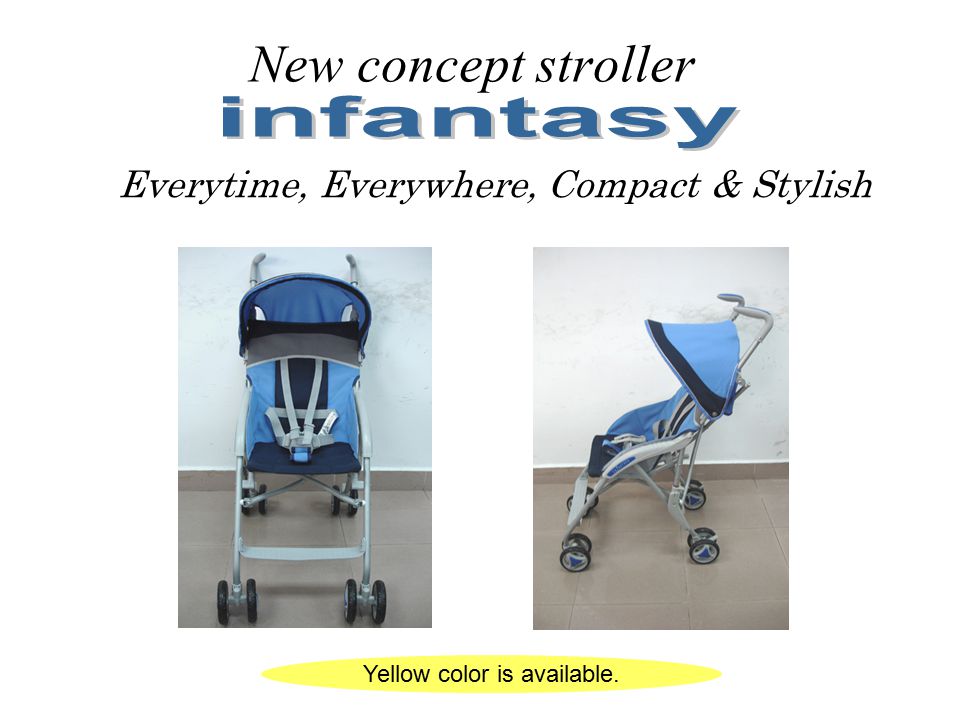 New concept stroller
infantasy
Everytime, Everywhere, Compact & Stylish

Yellow color is available.